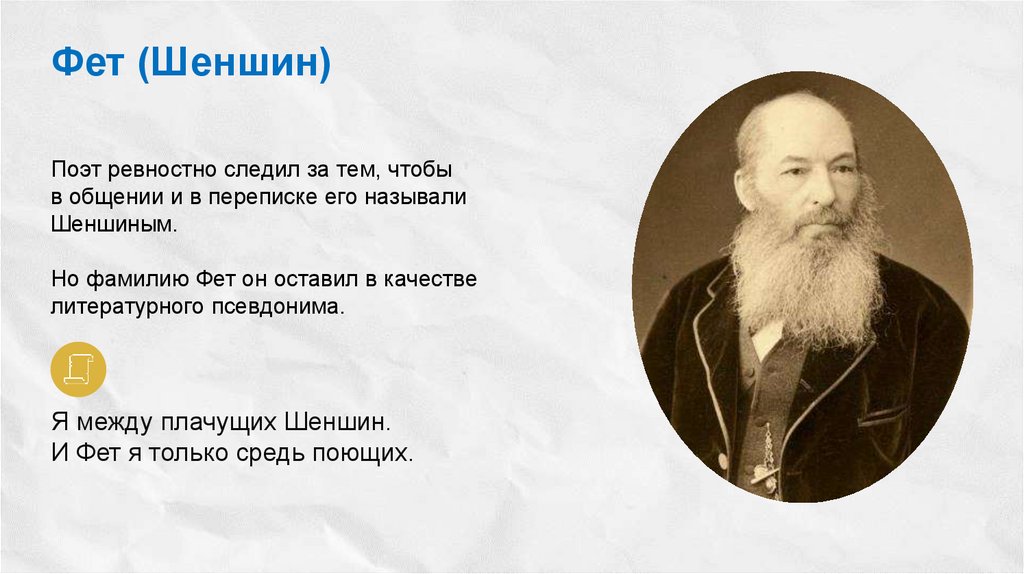 Фет (Шеншин)

Поэт ревностно следил за тем, чтобы в общении и в переписке его называли Шеншиным.

Но фамилию Фет он оставил в качестве литературного псевдонима.

Я между плачущих Шеншин.
И Фет я только средь поющих.